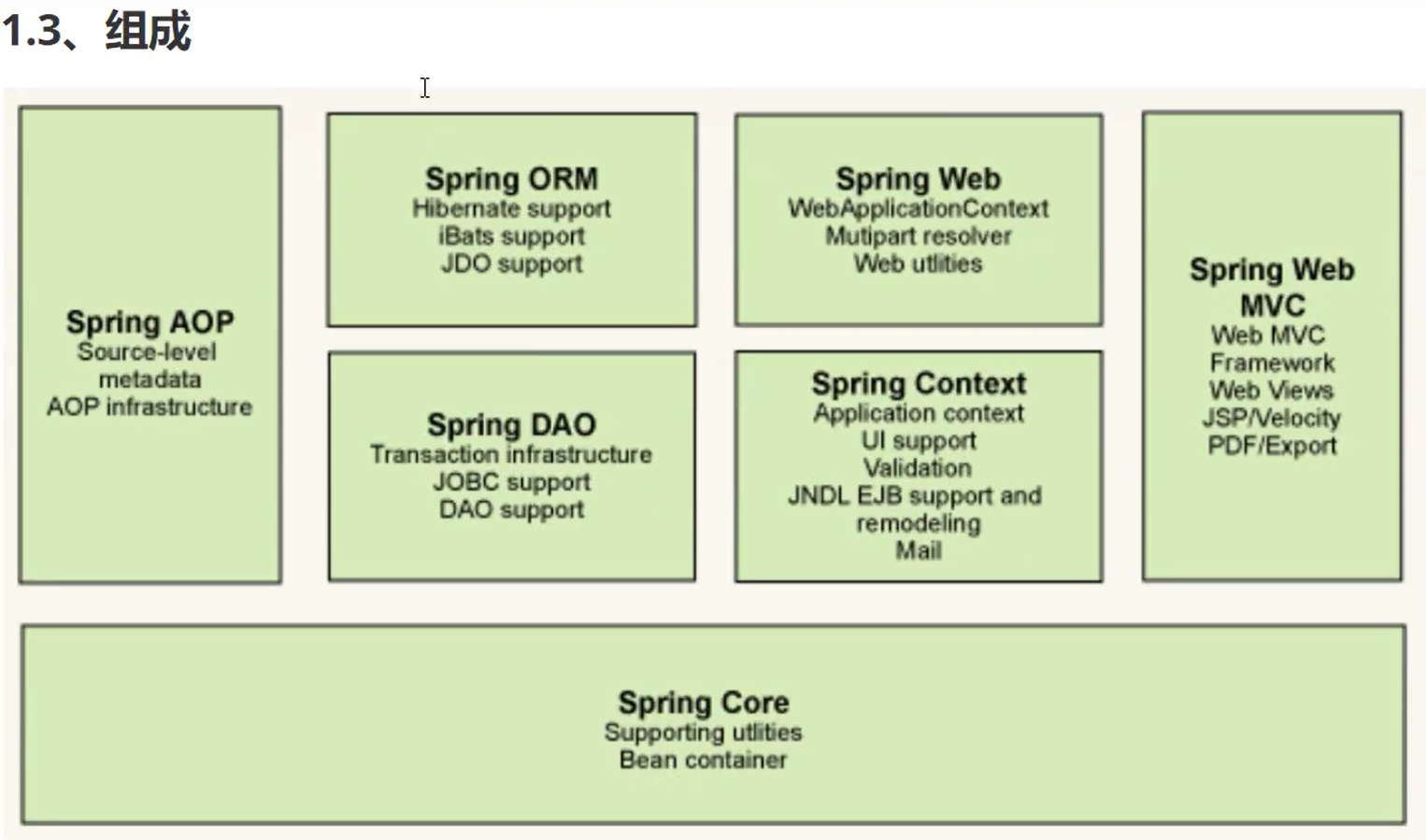 1.3、组成

Spring AOP
Source-level metadata
AOP infrastructure

Spring ORM
Hibernate support
iBats support
JDO support

Spring DAO
Transaction infrastructure
JOBC support
DAO support

Spring Web
WebApplicationContext
Mutipart resolver
Web utlities

Spring Context
Application context
UI support
Validation
JNDL EJB support and remodeling
Mail

Spring Web MVC
Web MVC Framework
Web Views
JSP/Velocity
PDF/Export

Spring Core
Supporting utlities
Bean container